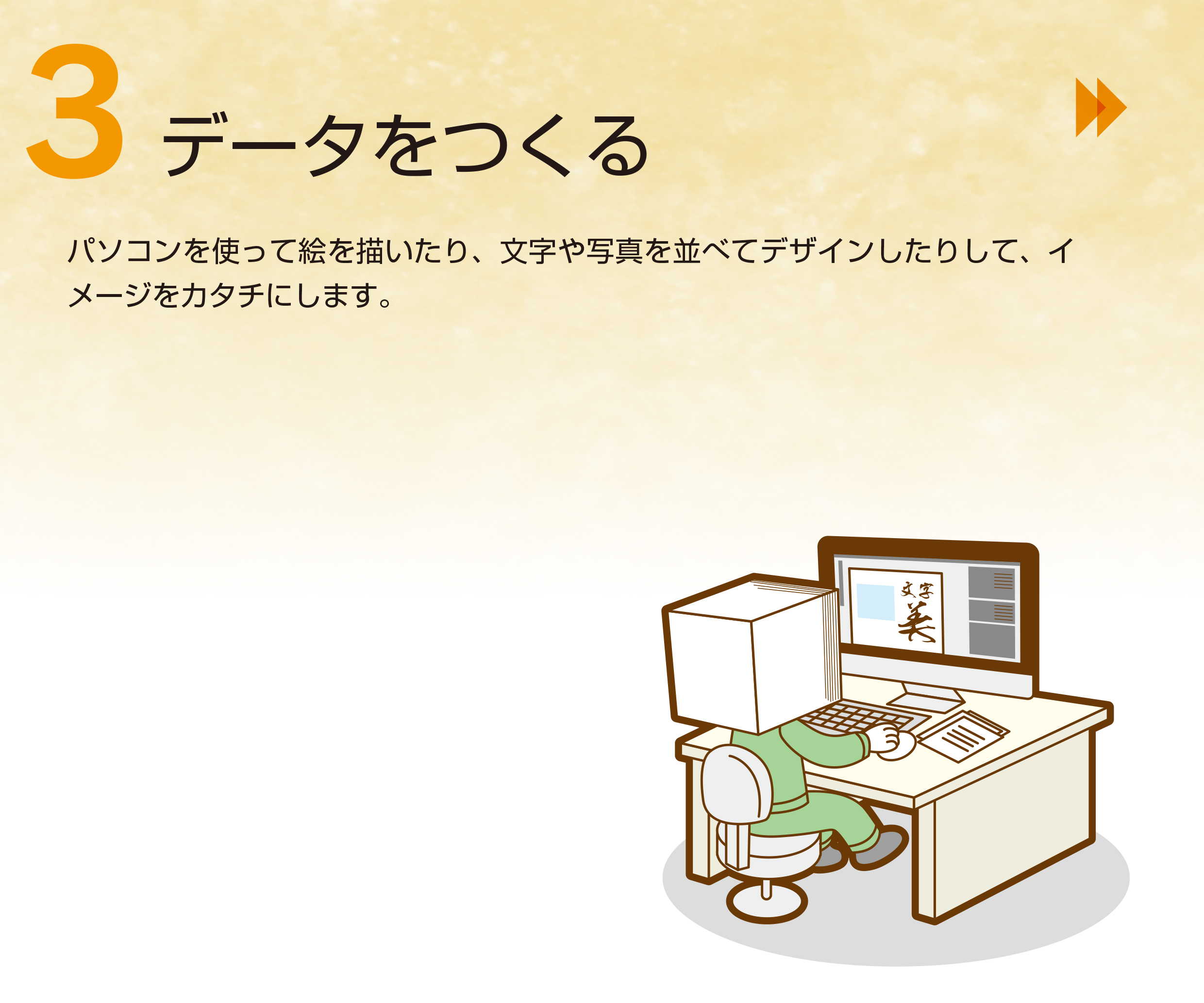 3 データをつくる

パソコンを使って絵を描いたり、文字や写真を並べてデザインしたりして、イメージをカタチにします。

文字
美